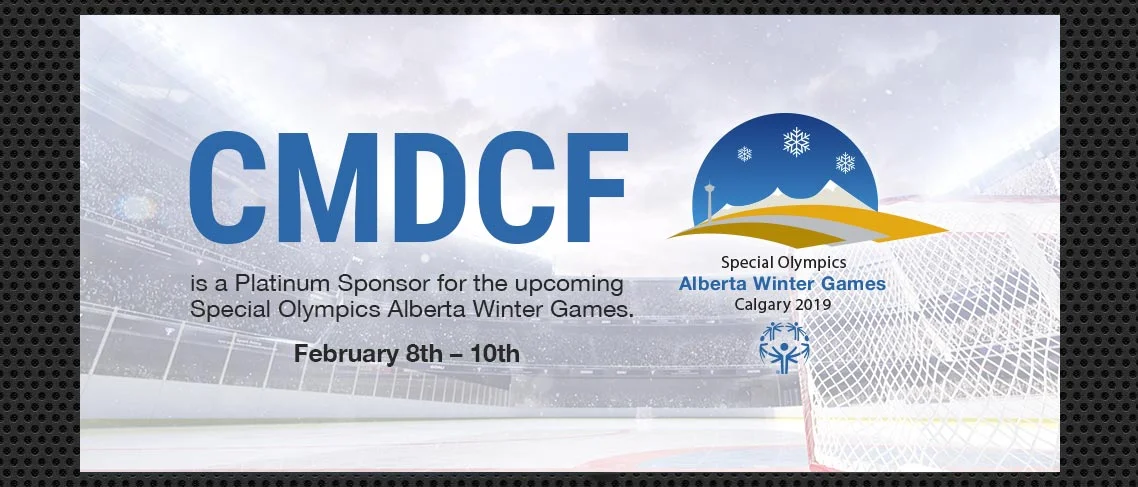 CMDCF

is a Platinum Sponsor for the upcoming Special Olympics Alberta Winter Games.

February 8th – 10th

Special Olympics
Alberta Winter Games
Calgary 2019